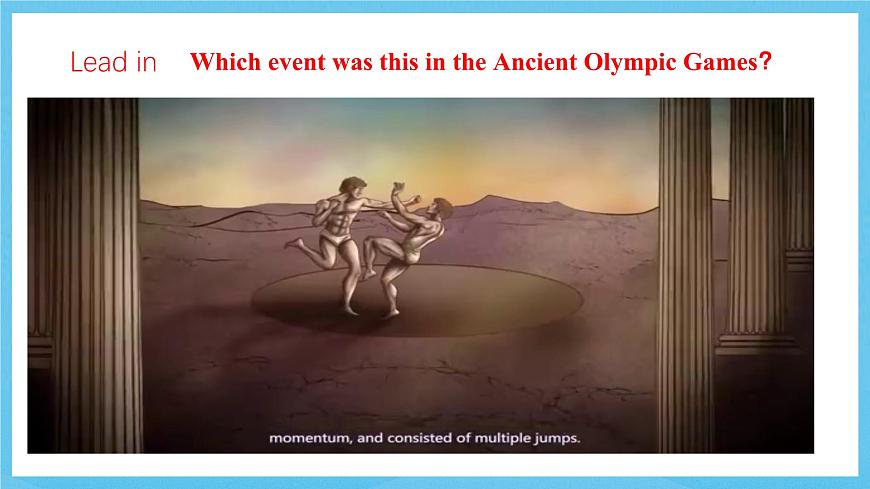 Lead in Which event was this in the Ancient Olympic Games?

momentum, and consisted of multiple jumps.